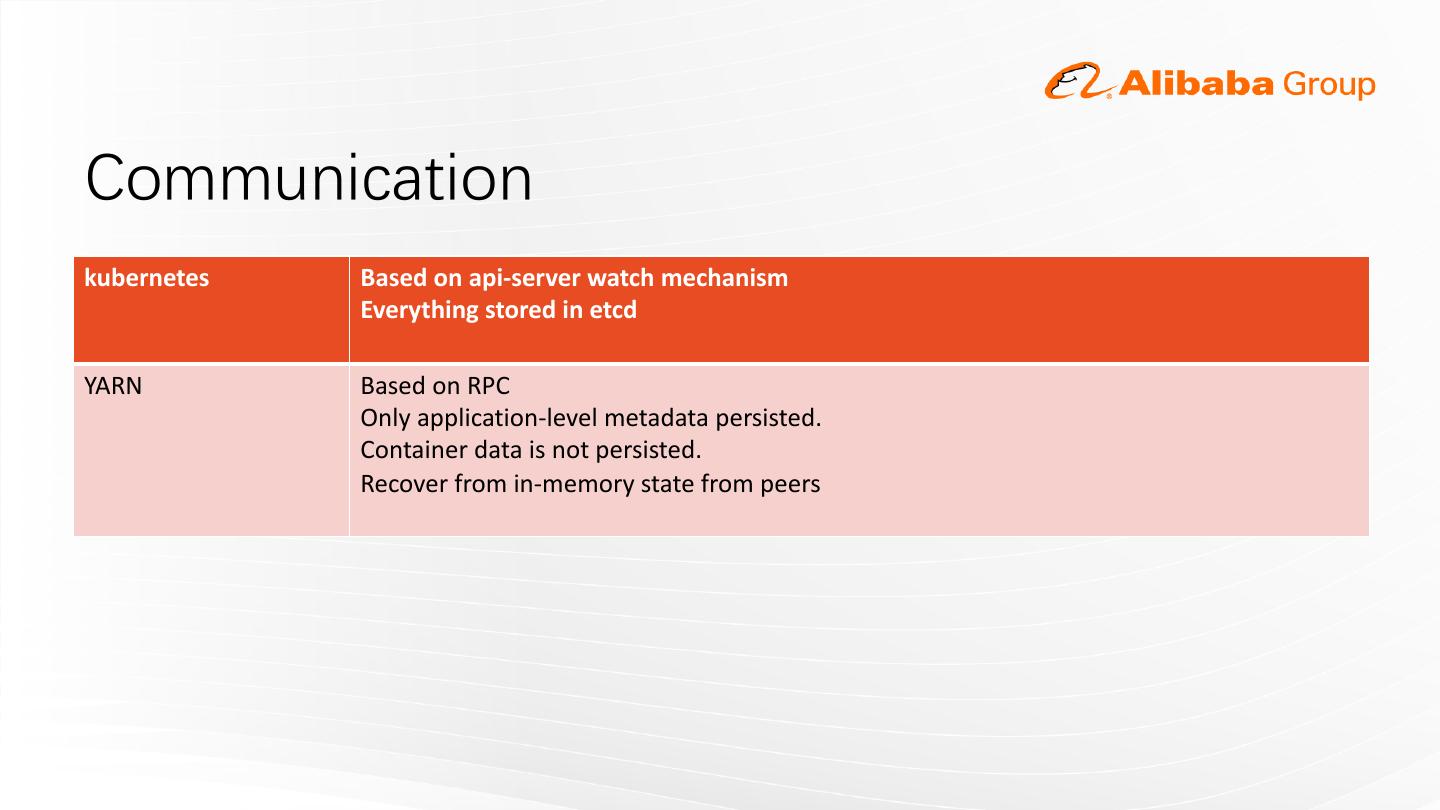 Alibaba Group

Communication

| kubernetes | Based on api-server watch mechanism<br>Everything stored in etcd |
|---|---|
| YARN | Based on RPC<br>Only application-level metadata persisted.<br>Container data is not persisted.<br>Recover from in-memory state from peers |